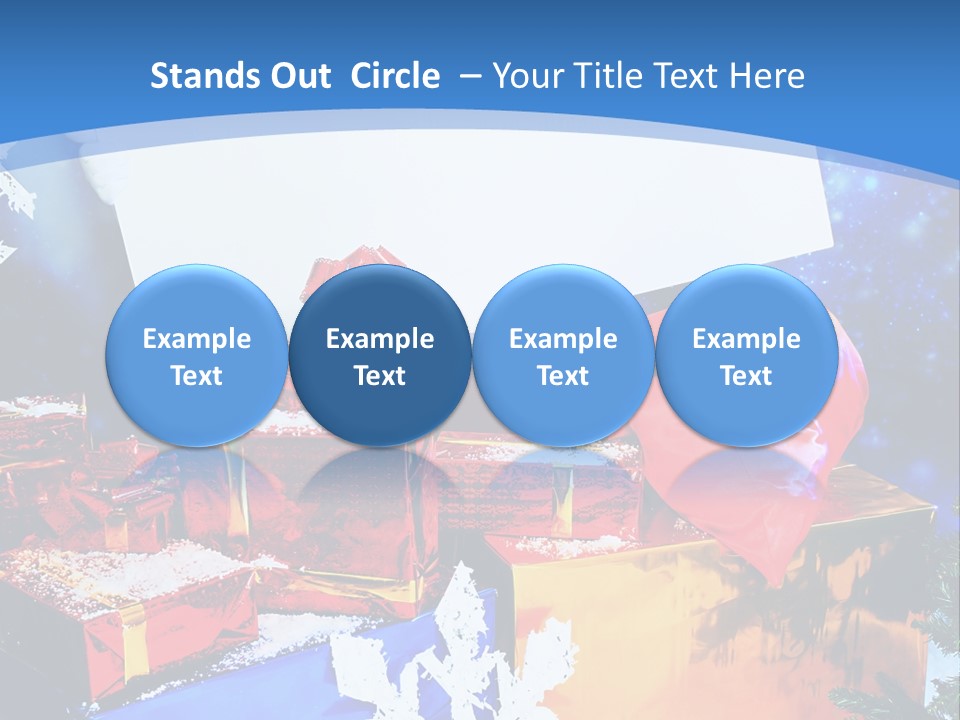 Stands Out Circle – Your Title Text Here

Example Text

Example Text

Example Text

Example Text